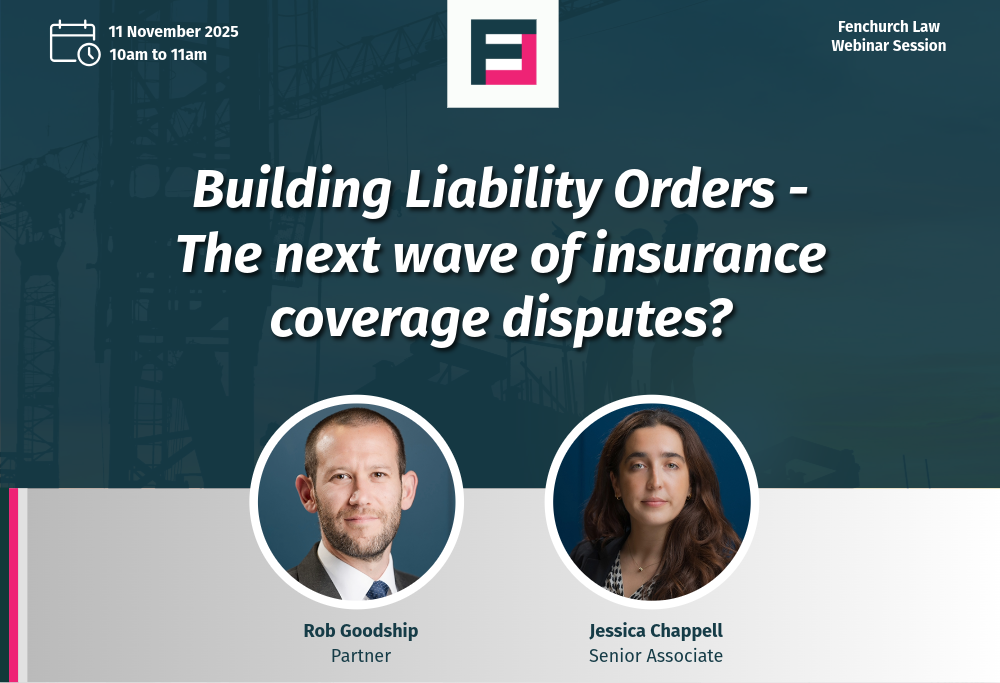 11 November 2025
10am to 11am

Fenchurch Law
Webinar Session

Building Liability Orders - The next wave of insurance coverage disputes?

Rob Goodship
Partner

Jessica Chappell
Senior Associate